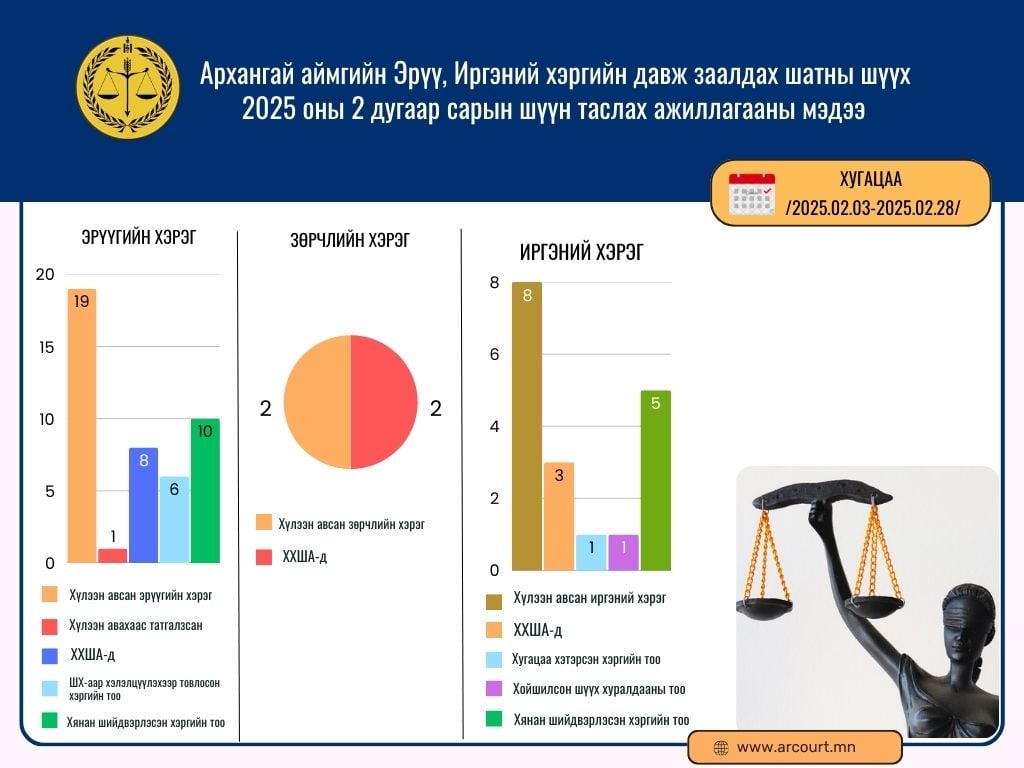 Архангай аймгийн Эрүү, Иргэний хэргийн давж заалдах шатны шүүх 2025 оны 2 дугаар сарын шүүн таслах ажиллагааны мэдээ

ХУГАЦАА
/2025.02.03-2025.02.28/

ЭРҮҮГИЙН ХЭРЭГ

20
15
10
5
0

19
1
8
6
10

Хүлээн авсан эрүүгийн хэрэг
Хүлээн авахаас татгалзсан
ХХША-д
ШХ-аар хэлэлцүүлэхээр товлосон хэргийн тоо
Хянан шийдвэрлэсэн хэргийн тоо

ЗӨРЧЛИЙН ХЭРЭГ

2
2

Хүлээн авсан зөрчлийн хэрэг
ХХША-д

ИРГЭНИЙ ХЭРЭГ

8
6
4
2
0

8
3
1
1
5

Хүлээн авсан иргэний хэрэг
ХХША-д
Хугацаа хэтэрсэн хэргийн тоо
Хойшилсон шүүх хуралдааны тоо
Хянан шийдвэрлэсэн хэргийн тоо

www.arcourt.mn